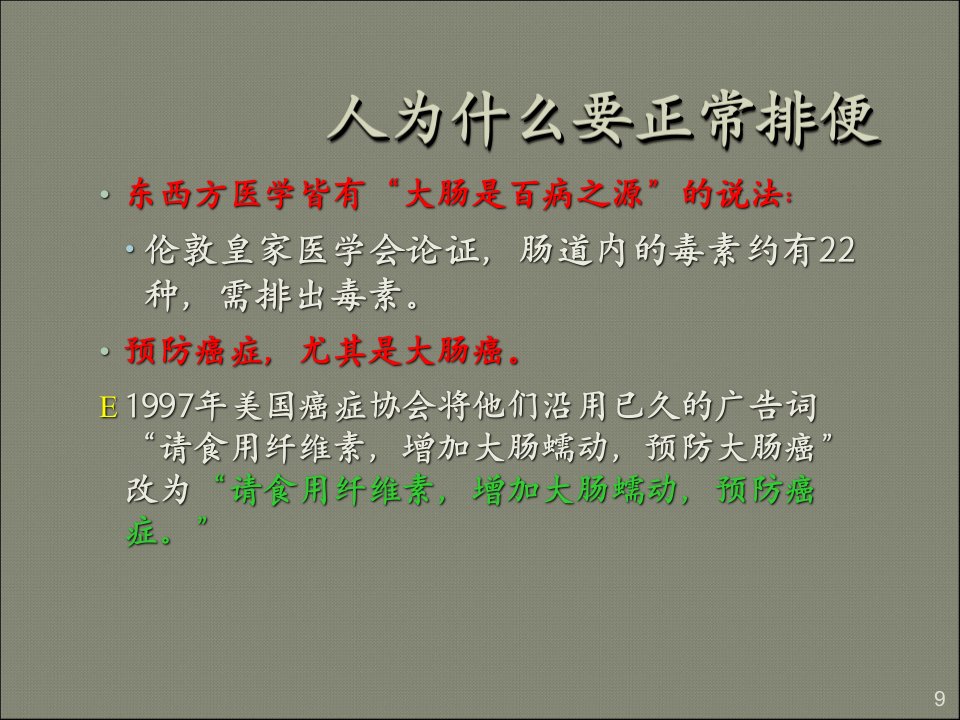 人为什么要正常排便

• 东西方医学皆有“大肠是百病之源”的说法：

• 伦敦皇家医学会论证，肠道内的毒素约有22种，需排出毒素。

• 预防癌症，尤其是大肠癌。

E 1997年美国癌症协会将他们沿用已久的广告词“请食用纤维素，增加大肠蠕动，预防大肠癌”改为“请食用纤维素，增加大肠蠕动，预防癌症。”

9